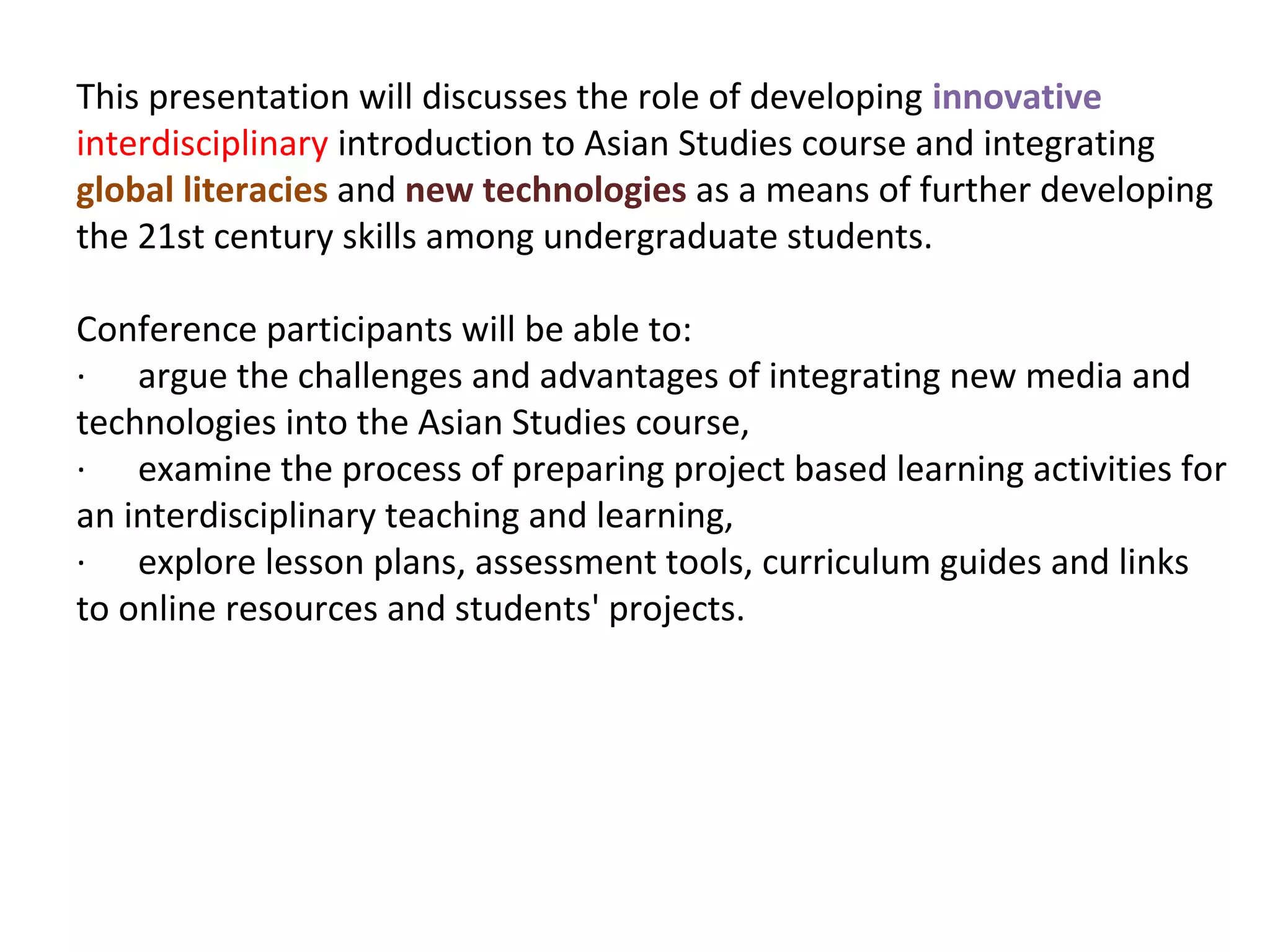 This presentation will discusses the role of developing innovative interdisciplinary introduction to Asian Studies course and integrating global literacies and new technologies as a means of further developing the 21st century skills among undergraduate students.

Conference participants will be able to:
· argue the challenges and advantages of integrating new media and technologies into the Asian Studies course,
· examine the process of preparing project based learning activities for an interdisciplinary teaching and learning,
· explore lesson plans, assessment tools, curriculum guides and links to online resources and students' projects.